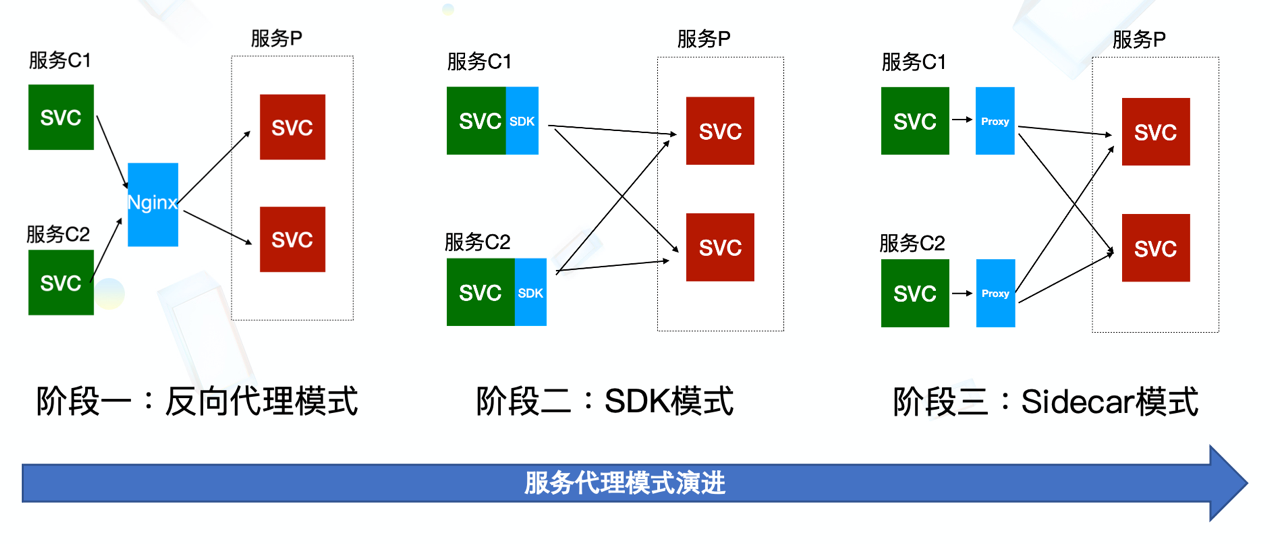 服务C1
SVC
服务C2
SVC
Nginx
服务P
SVC
SVC

阶段一：反向代理模式

服务C1
SVC SDK
服务C2
SVC SDK
服务P
SVC
SVC

阶段二：SDK模式

服务C1
SVC Proxy
服务C2
SVC Proxy
服务P
SVC
SVC

阶段三：Sidecar模式

服务代理模式演进